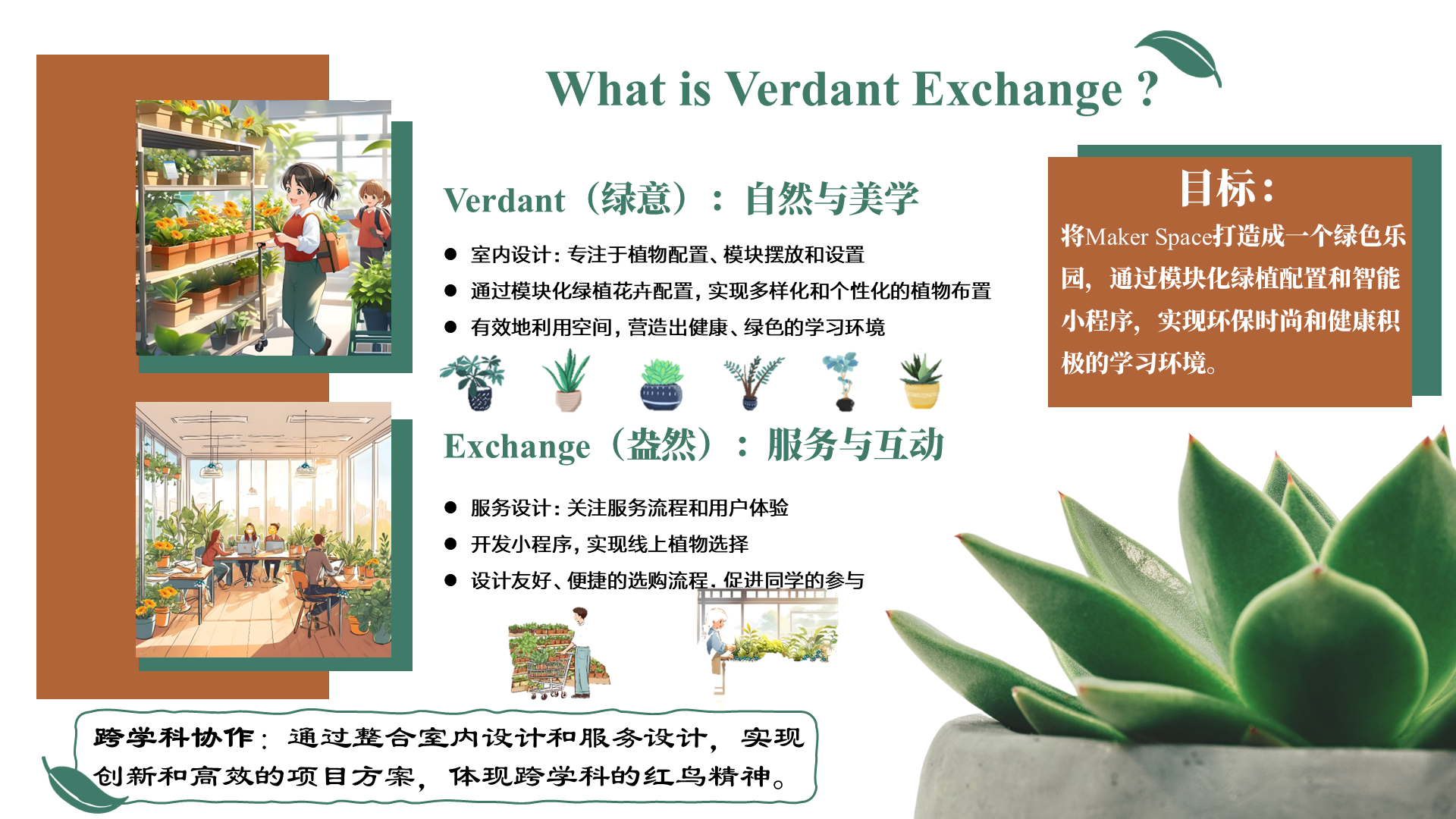 What is Verdant Exchange ?

Verdant（绿意）：自然与美学

● 室内设计：专注于植物配置、模块摆放和设置
● 通过模块化绿植花卉配置，实现多样化和个性化的植物布置
● 有效地利用空间，营造出健康、绿色的学习环境

Exchange（盎然）：服务与互动

● 服务设计：关注服务流程和用户体验
● 开发小程序，实现线上植物选择
● 设计友好、便捷的选购流程，促进同学的参与

目标：
将Maker Space打造成一个绿色乐园，通过模块化绿植配置和智能小程序，实现环保时尚和健康积极的学习环境。

跨学科协作：通过整合室内设计和服务设计，实现创新和高效的项目方案，体现跨学科的红鸟精神。